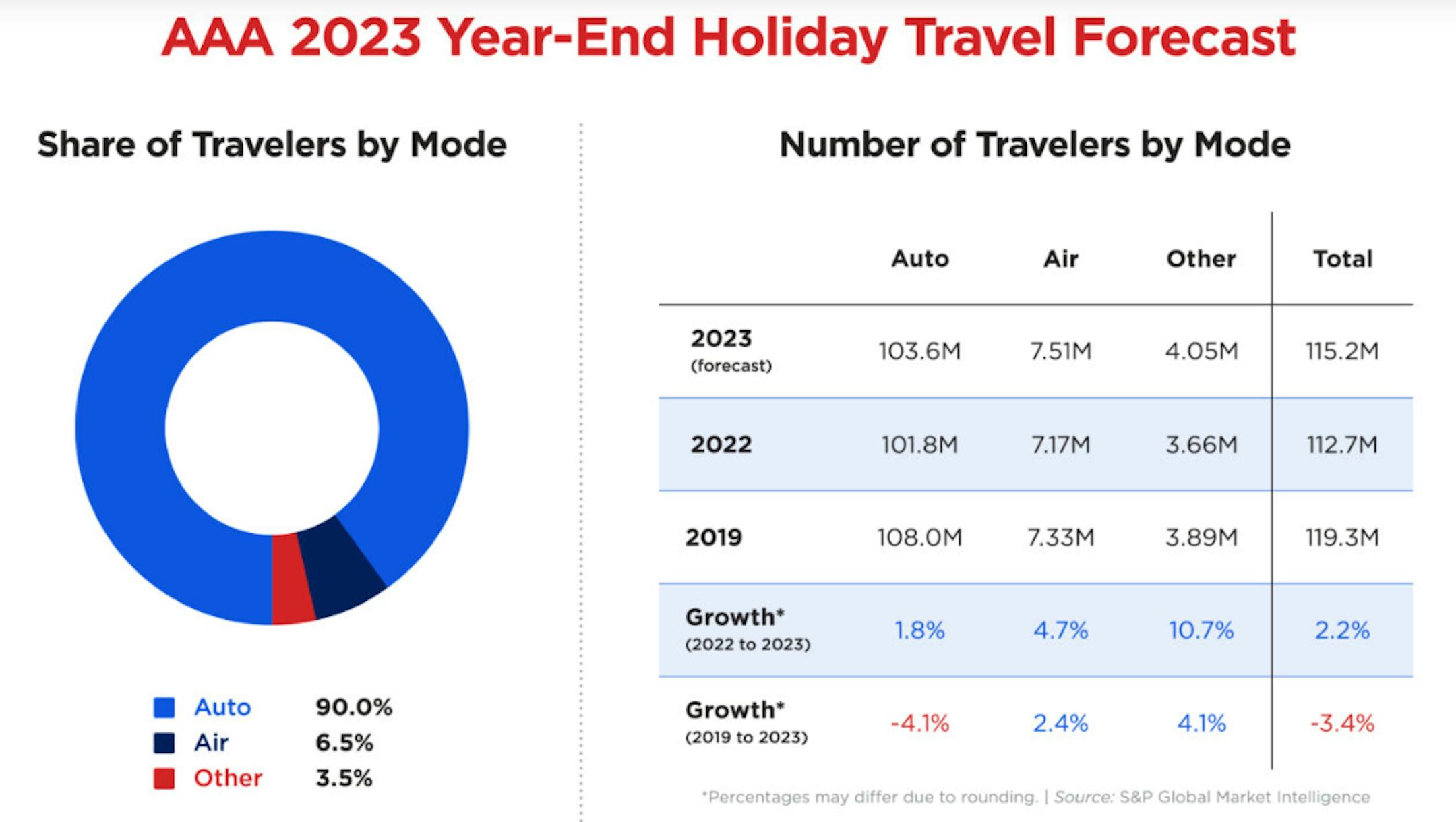 AAA 2023 Year-End Holiday Travel Forecast

Share of Travelers by Mode

Auto 90.0%
Air 6.5%
Other 3.5%

Number of Travelers by Mode

| | Auto | Air | Other | Total |
|---|---|---|---|---|
| 2023 (forecast) | 103.6M | 7.51M | 4.05M | 115.2M |
| 2022 | 101.8M | 7.17M | 3.66M | 112.7M |
| 2019 | 108.0M | 7.33M | 3.89M | 119.3M |
| Growth* (2022 to 2023) | 1.8% | 4.7% | 10.7% | 2.2% |
| Growth* (2019 to 2023) | -4.1% | 2.4% | 4.1% | -3.4% |

*Percentages may differ due to rounding. | Source: S&P Global Market Intelligence